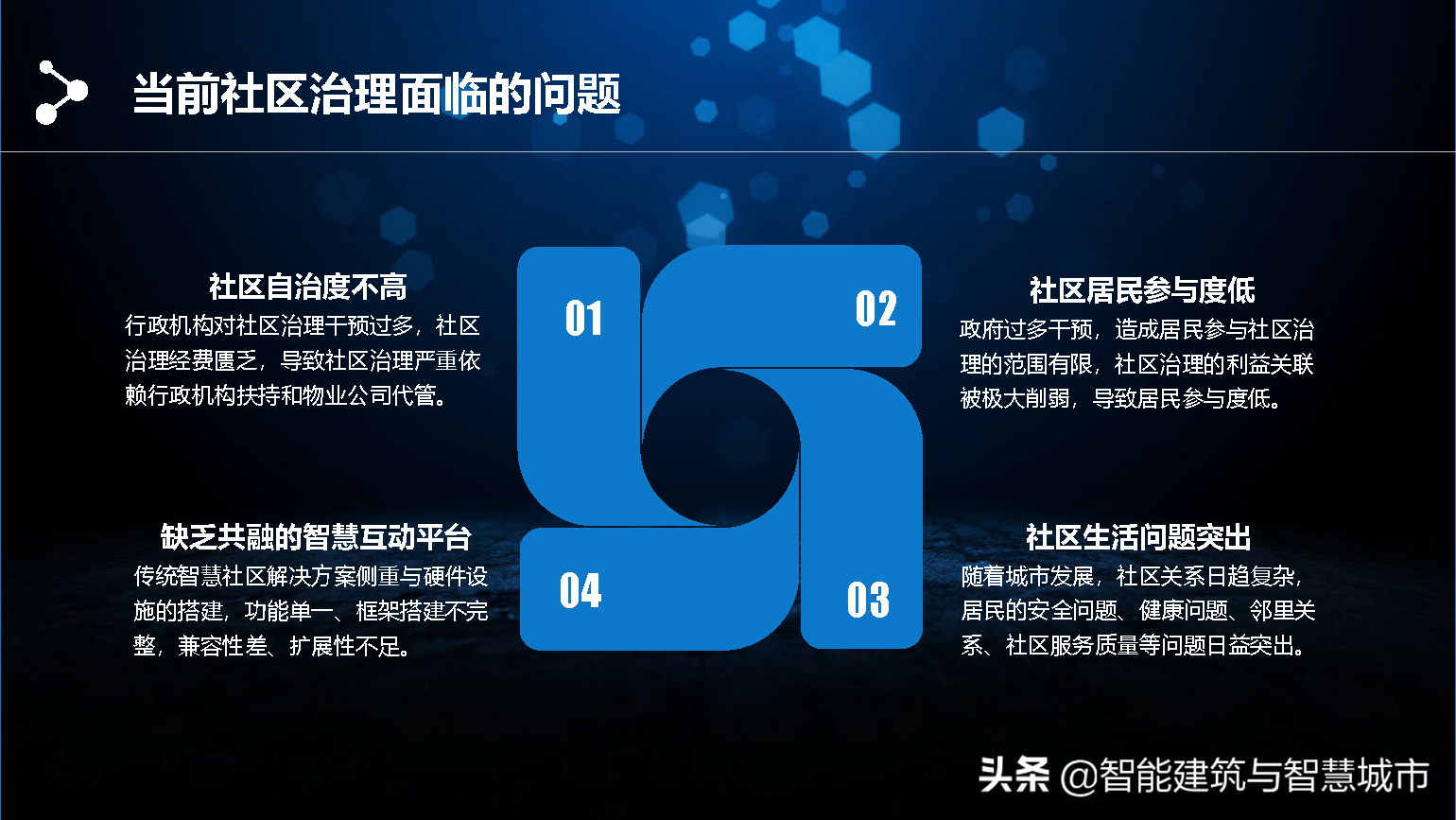 当前社区治理面临的问题

社区自治度不高
行政机构对社区治理干预过多，社区治理经费匮乏，导致社区治理严重依赖行政机构扶持和物业公司代管。

01

02

社区居民参与度低
政府过多干预，造成居民参与社区治理的范围有限，社区治理的利益关联被极大削弱，导致居民参与度低。

缺乏共融的智慧互动平台
传统智慧社区解决方案侧重与硬件设施的搭建，功能单一、框架搭建不完整，兼容性差、扩展性不足。

04

03

社区生活问题突出
随着城市发展，社区关系日趋复杂，居民的安全问题、健康问题、邻里关系、社区服务质量等问题日益突出。

头条 @智能建筑与智慧城市